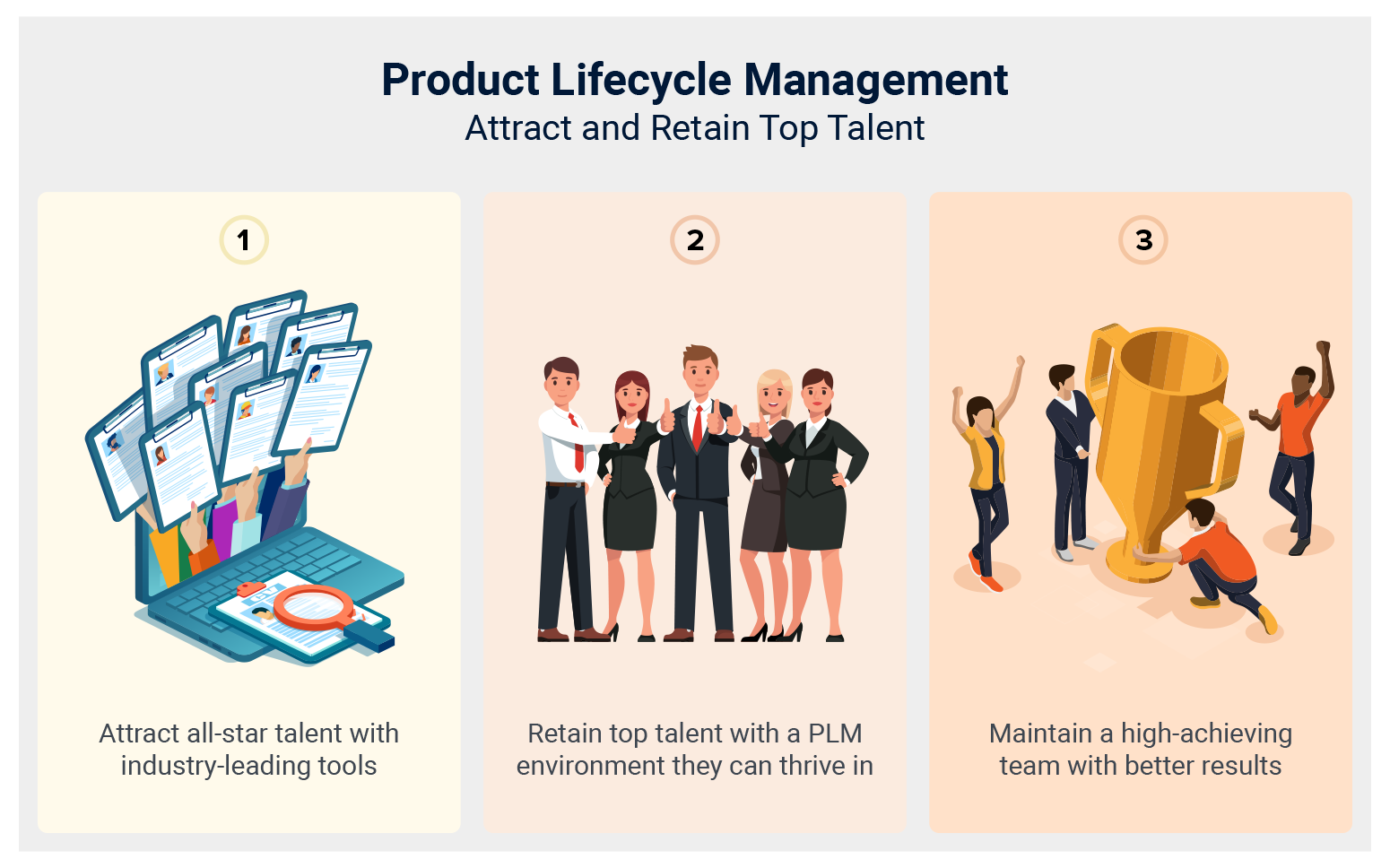 Product Lifecycle Management
Attract and Retain Top Talent

1

Attract all-star talent with industry-leading tools

2

Retain top talent with a PLM environment they can thrive in

3

Maintain a high-achieving team with better results